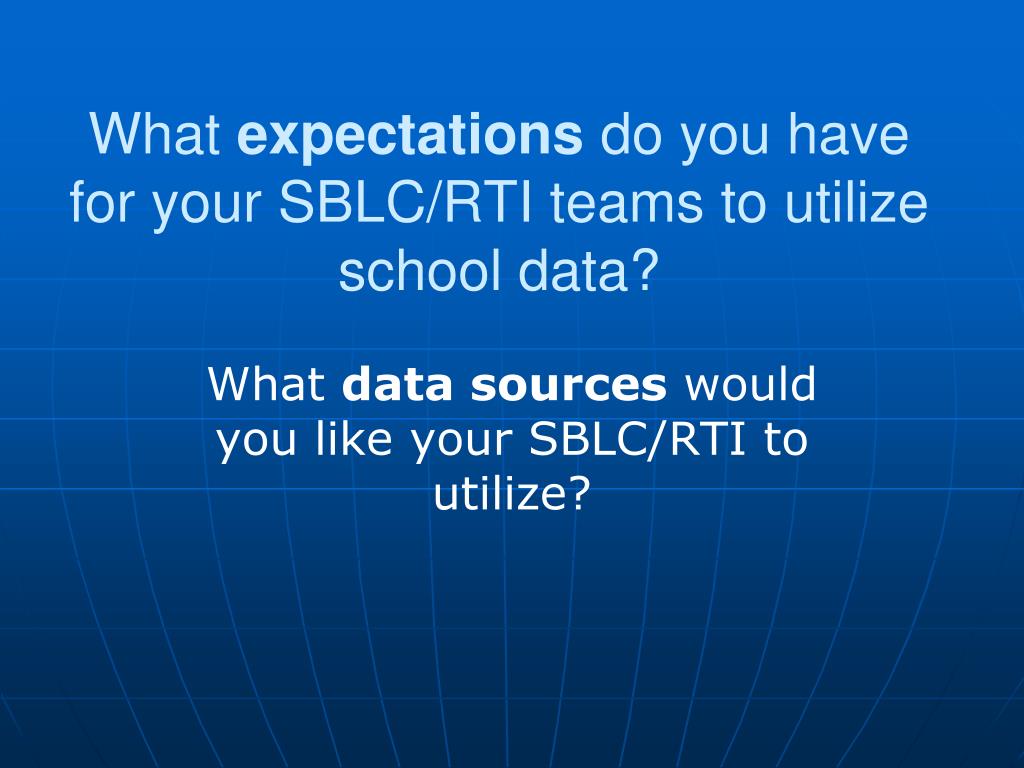 What expectations do you have for your SBLC/RTI teams to utilize school data?

What data sources would you like your SBLC/RTI to utilize?